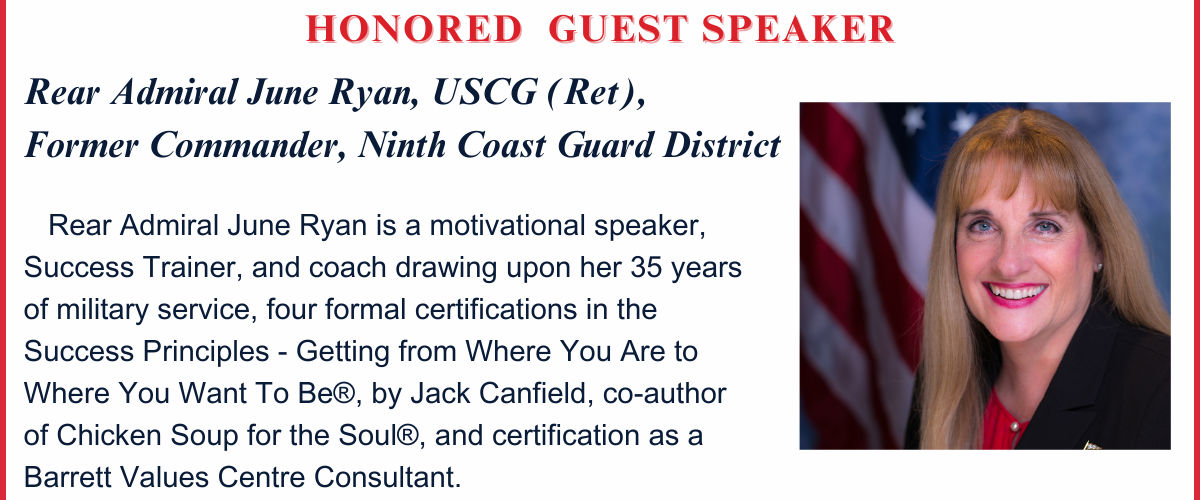 HONORED GUEST SPEAKER

Rear Admiral June Ryan, USCG (Ret), Former Commander, Ninth Coast Guard District

Rear Admiral June Ryan is a motivational speaker, Success Trainer, and coach drawing upon her 35 years of military service, four formal certifications in the Success Principles - Getting from Where You Are to Where You Want To Be®, by Jack Canfield, co-author of Chicken Soup for the Soul®, and certification as a Barrett Values Centre Consultant.